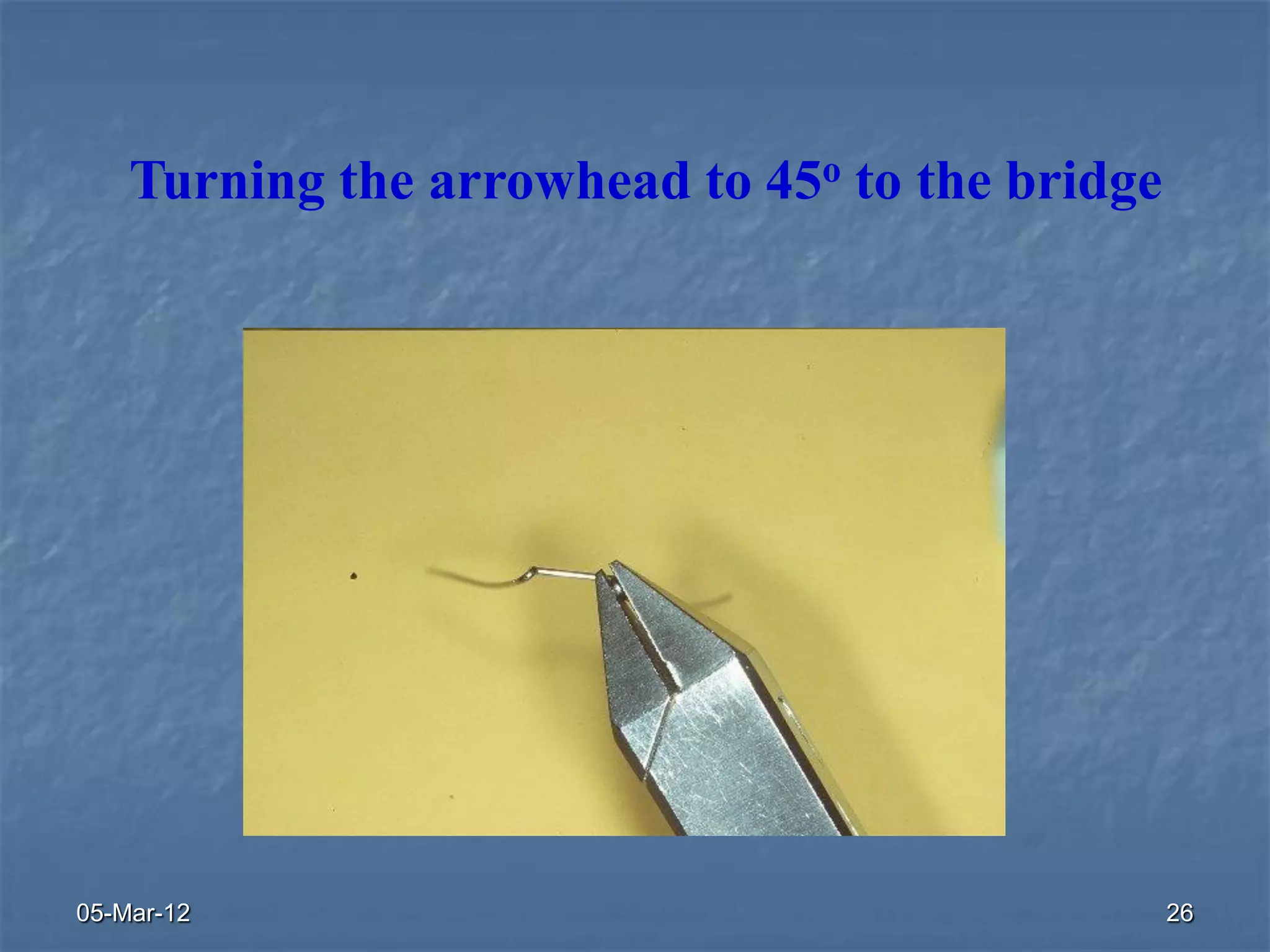 Turning the arrowhead to $45^o$ to the bridge

05-Mar-12

26